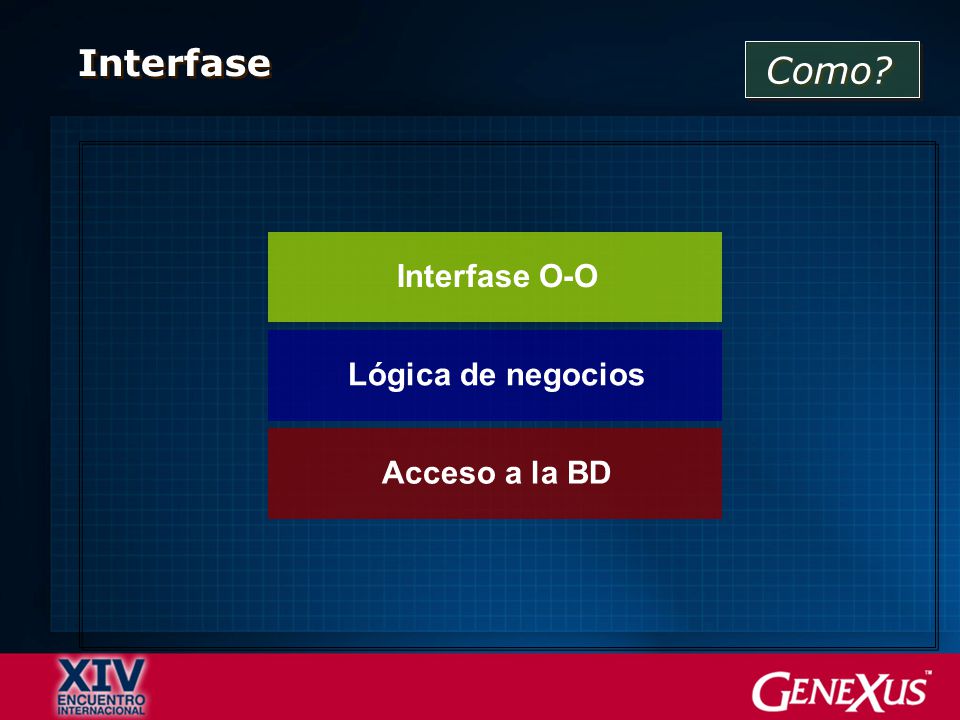 Interfase

Como?

Interfase O-O

Lógica de negocios

Acceso a la BD

XIV ENCUENTRO INTERNACIONAL

GENEXUS™